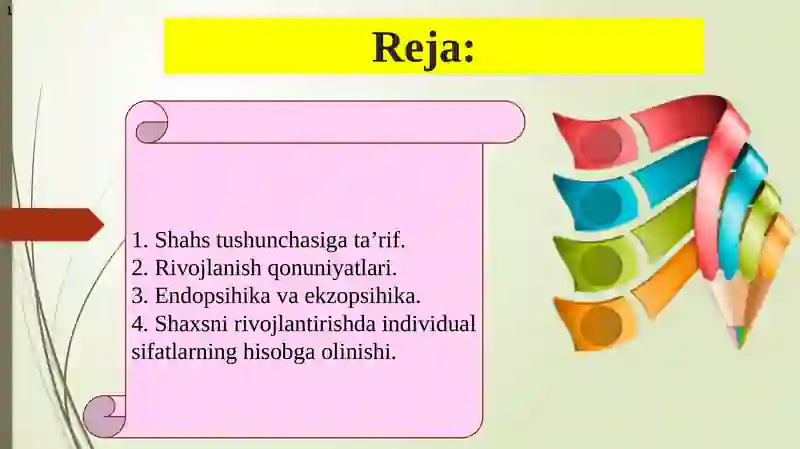 1

Reja:

1. Shahs tushunchasiga ta’rif.
2. Rivojlanish qonuniyatlari.
3. Endopsihika va ekzopsihika.
4. Shaxsni rivojlantirishda individual sifatlarning hisobga olinishi.